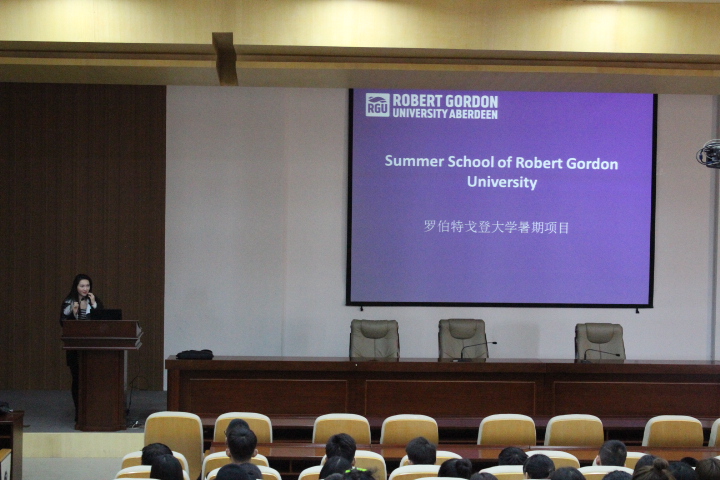 RGU ROBERT GORDON UNIVERSITY ABERDEEN

Summer School of Robert Gordon University

罗伯特戈登大学暑期项目